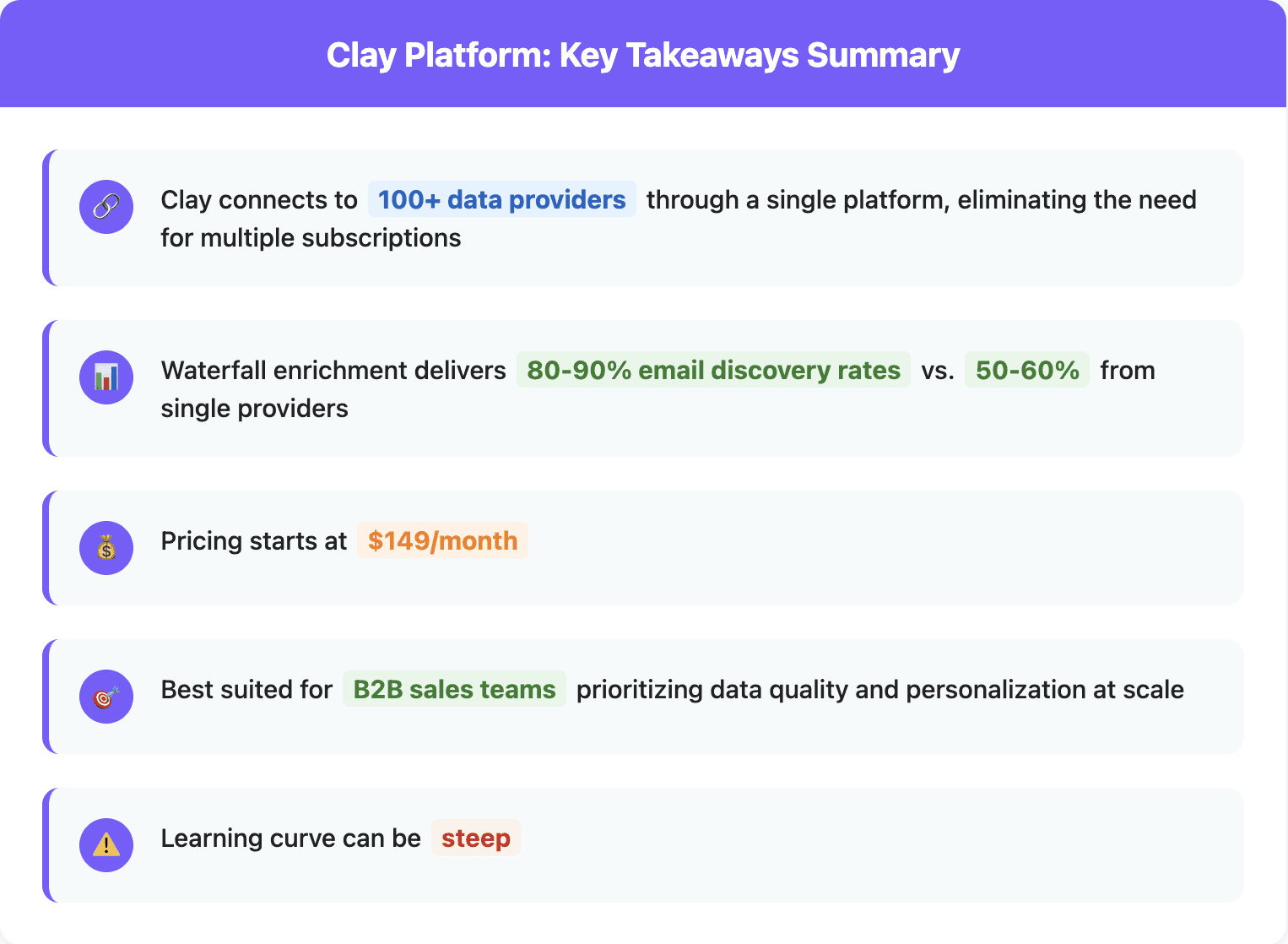 Clay Platform: Key Takeaways Summary

Clay connects to 100+ data providers through a single platform, eliminating the need for multiple subscriptions

Waterfall enrichment delivers 80-90% email discovery rates vs. 50-60% from single providers

Pricing starts at $149/month

Best suited for B2B sales teams prioritizing data quality and personalization at scale

Learning curve can be steep